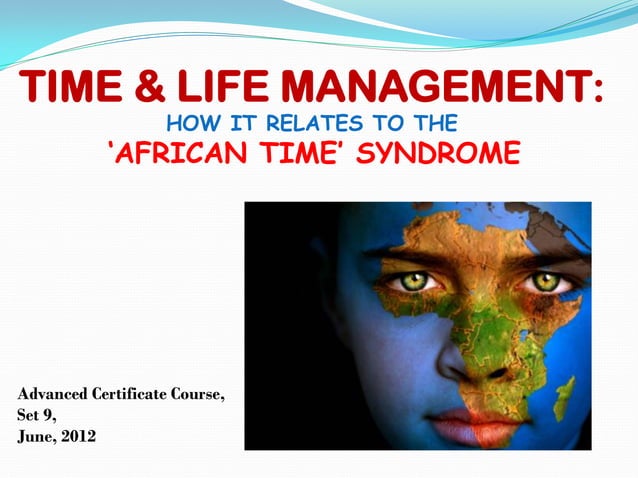 TIME & LIFE MANAGEMENT:
HOW IT RELATES TO THE
'AFRICAN TIME' SYNDROME

Advanced Certificate Course,
Set 9,
June, 2012